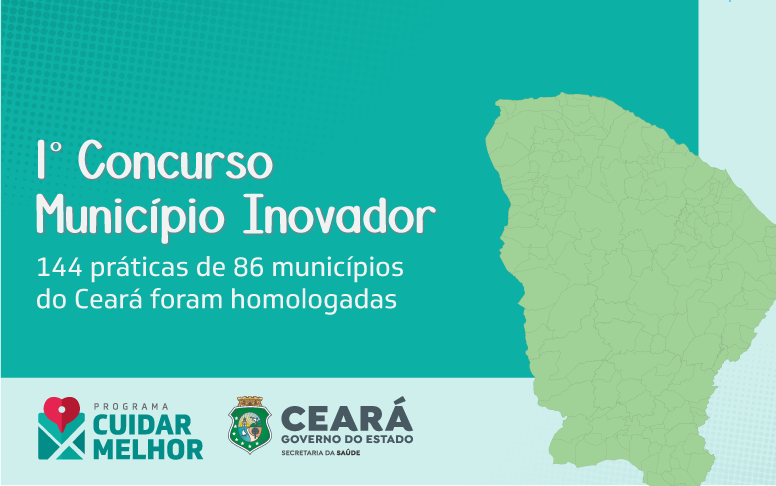 I° Concurso Município Inovador

144 práticas de 86 municípios do Ceará foram homologadas

PROGRAMA CUIDAR MELHOR

CEARÁ
GOVERNO DO ESTADO
SECRETARIA DA SAÚDE